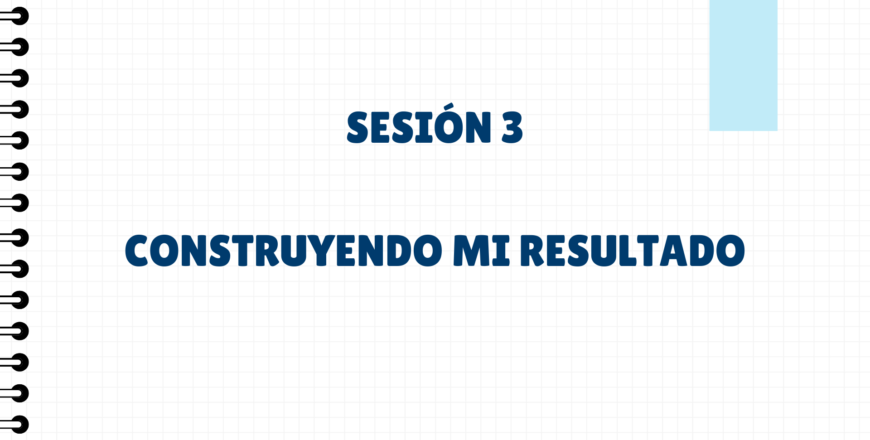 SESIÓN 3

CONSTRUYENDO MI RESULTADO